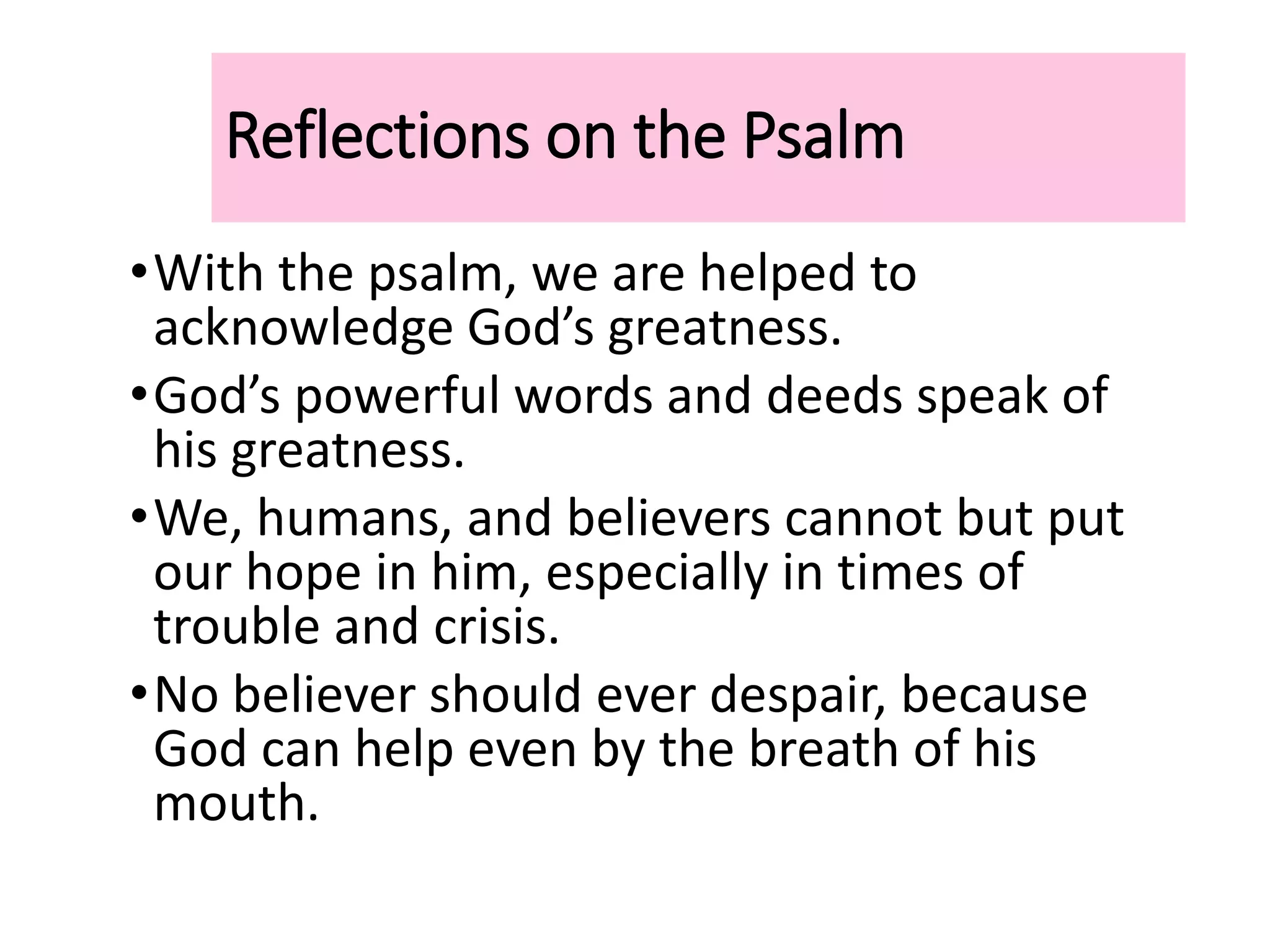 Reflections on the Psalm

• With the psalm, we are helped to acknowledge God’s greatness.

• God’s powerful words and deeds speak of his greatness.

• We, humans, and believers cannot but put our hope in him, especially in times of trouble and crisis.

• No believer should ever despair, because God can help even by the breath of his mouth.